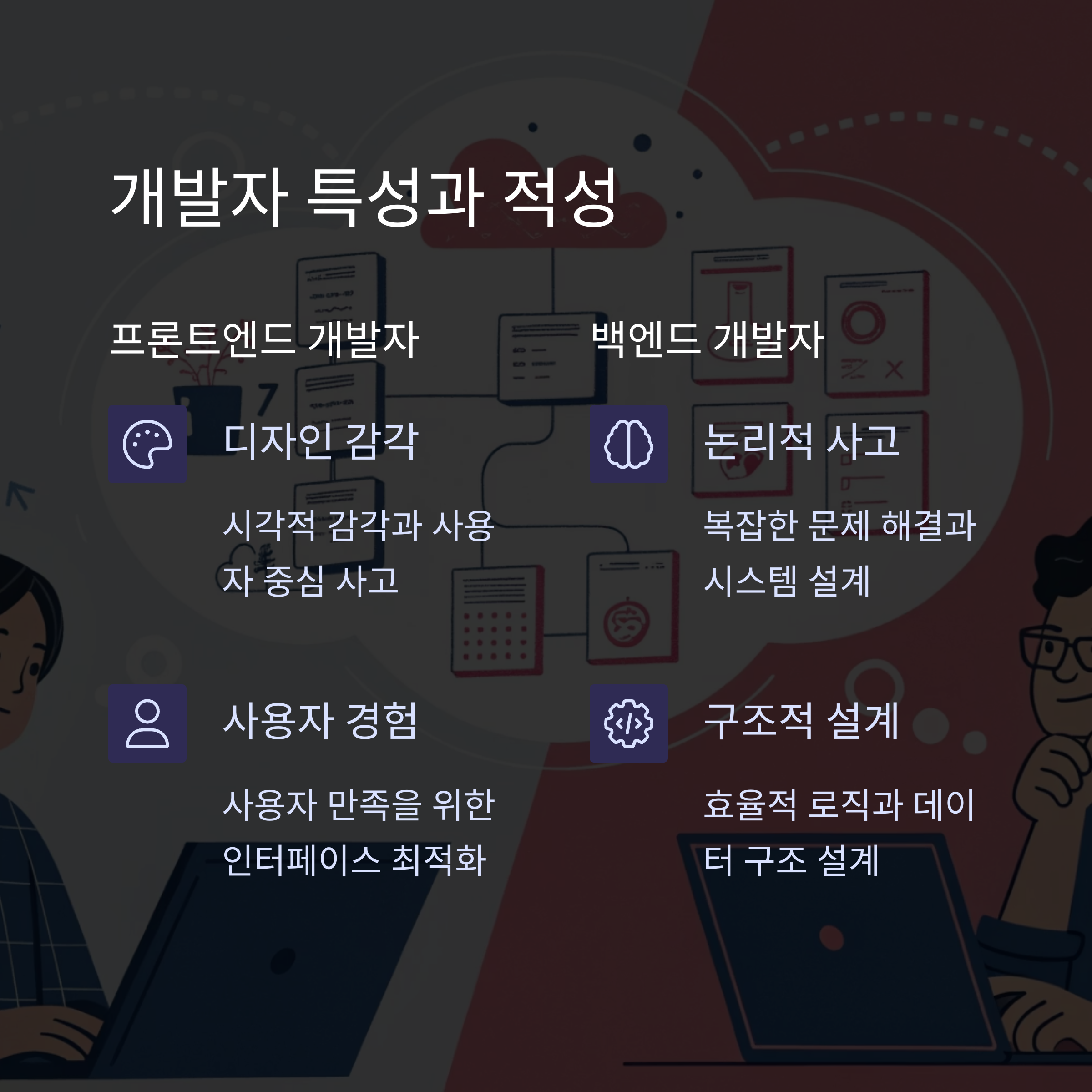 개발자 특성과 적성

프론트엔드 개발자

디자인 감각

시각적 감각과 사용자 중심 사고

사용자 경험

사용자 만족을 위한 인터페이스 최적화

백엔드 개발자

논리적 사고

복잡한 문제 해결과 시스템 설계

구조적 설계

효율적 로직과 데이터 구조 설계